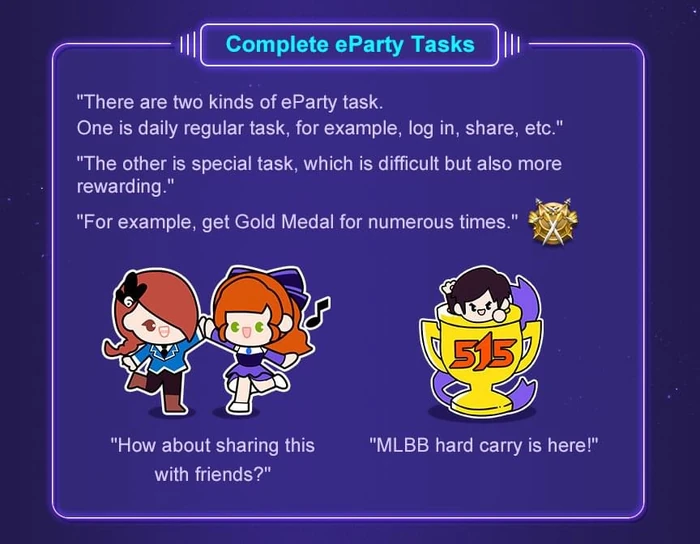 Complete eParty Tasks

"There are two kinds of eParty task.
One is daily regular task, for example, log in, share, etc."

"The other is special task, which is difficult but also more rewarding."

"For example, get Gold Medal for numerous times."

515

"How about sharing this with friends?"

"MLBB hard carry is here!"